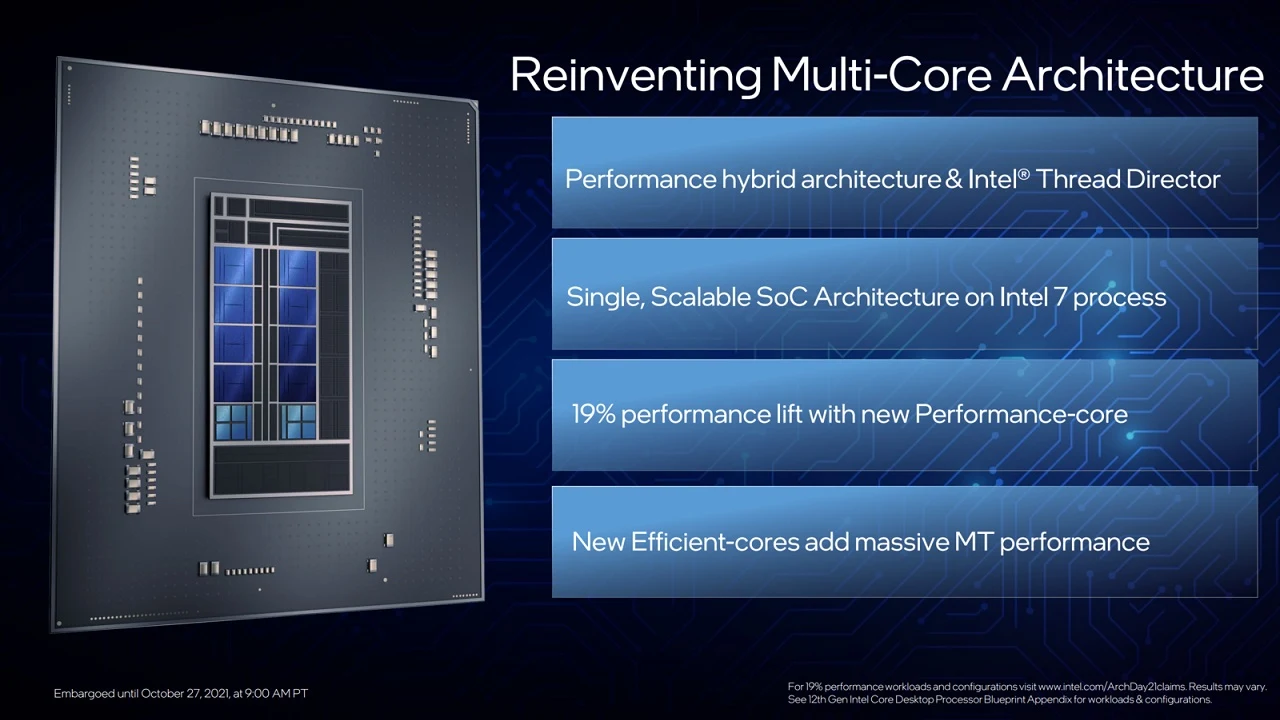 Reinventing Multi-Core Architecture

Performance hybrid architecture & Intel® Thread Director

Single, Scalable SoC Architecture on Intel 7 process

19% performance lift with new Performance-core

New Efficient-cores add massive MT performance

Embargoed until October 27, 2021, at 9:00 AM PT

For 19% performance workloads and configurations visit www.intel.com/ArchDay21claims. Results may vary. See 12th Gen Intel Core Desktop Processor Blueprint Appendix for workloads & configurations.